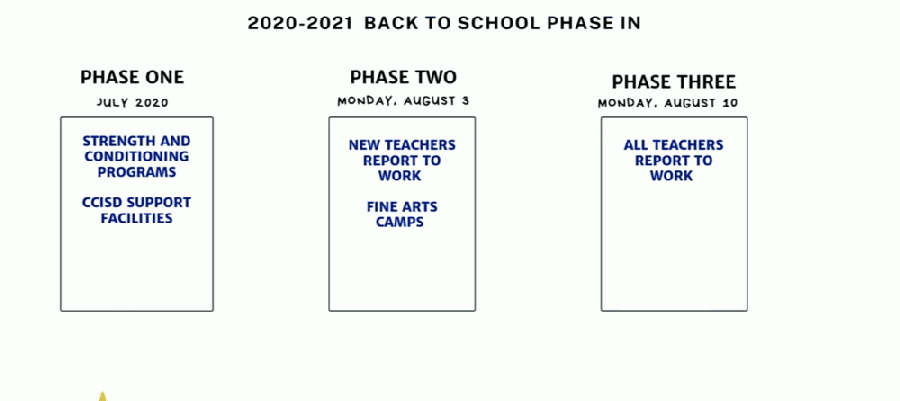 2020-2021 BACK TO SCHOOL PHASE IN

PHASE ONE
JULY 2020

STRENGTH AND CONDITIONING PROGRAMS

CCISD SUPPORT FACILITIES

PHASE TWO
MONDAY, AUGUST 3

NEW TEACHERS REPORT TO WORK

FINE ARTS CAMPS

PHASE THREE
MONDAY, AUGUST 10

ALL TEACHERS REPORT TO WORK